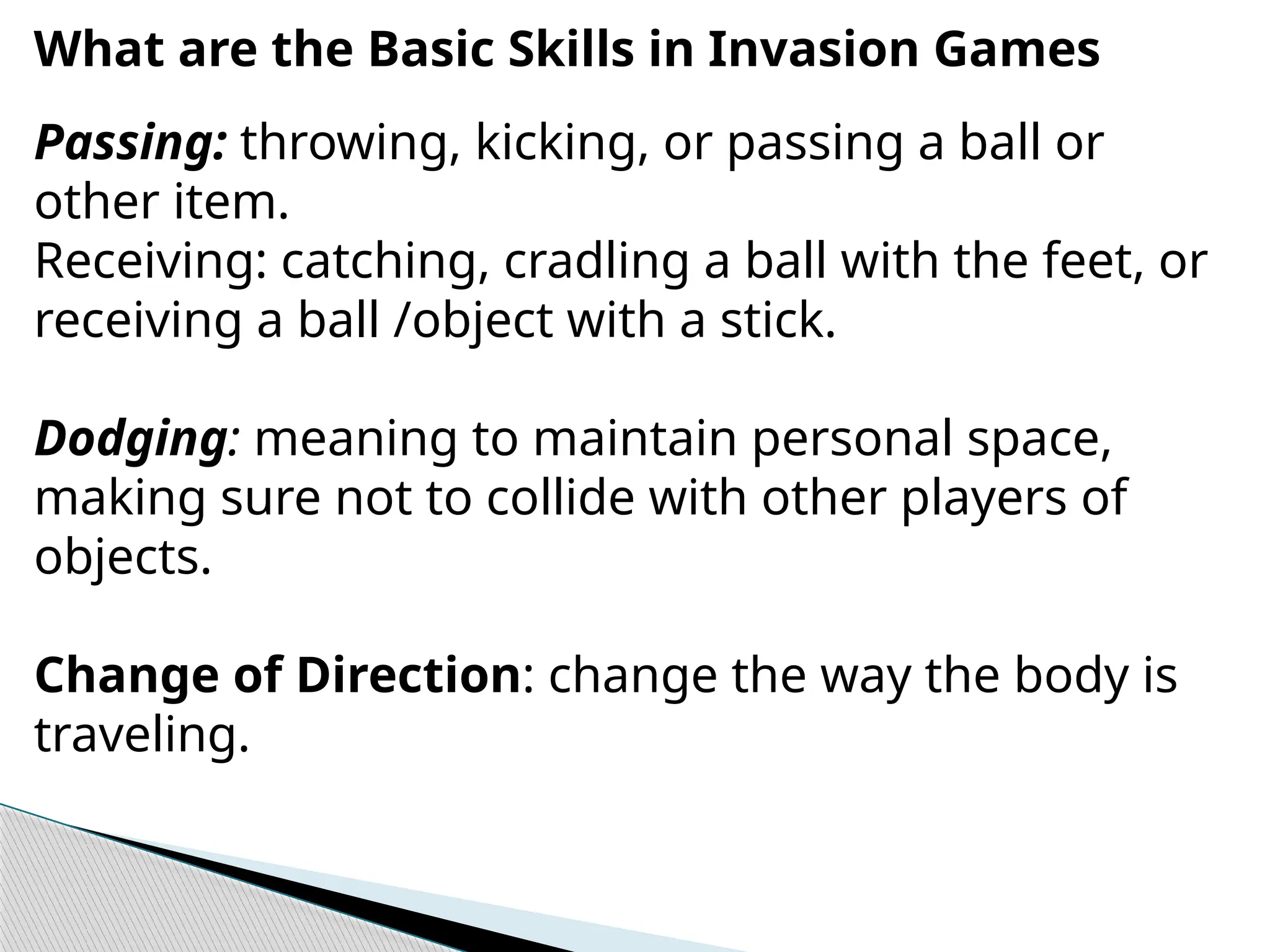 What are the Basic Skills in Invasion Games

Passing: throwing, kicking, or passing a ball or other item.
Receiving: catching, cradling a ball with the feet, or receiving a ball /object with a stick.

Dodging: meaning to maintain personal space, making sure not to collide with other players of objects.

Change of Direction: change the way the body is traveling.